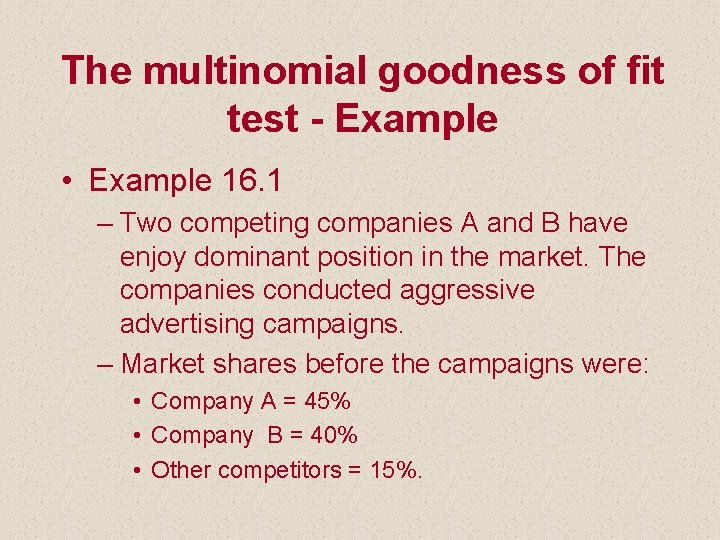 The multinomial goodness of fit test - Example

• Example 16.1

– Two competing companies A and B have enjoy dominant position in the market. The companies conducted aggressive advertising campaigns.

– Market shares before the campaigns were:

• Company A = 45%

• Company B = 40%

• Other competitors = 15%.